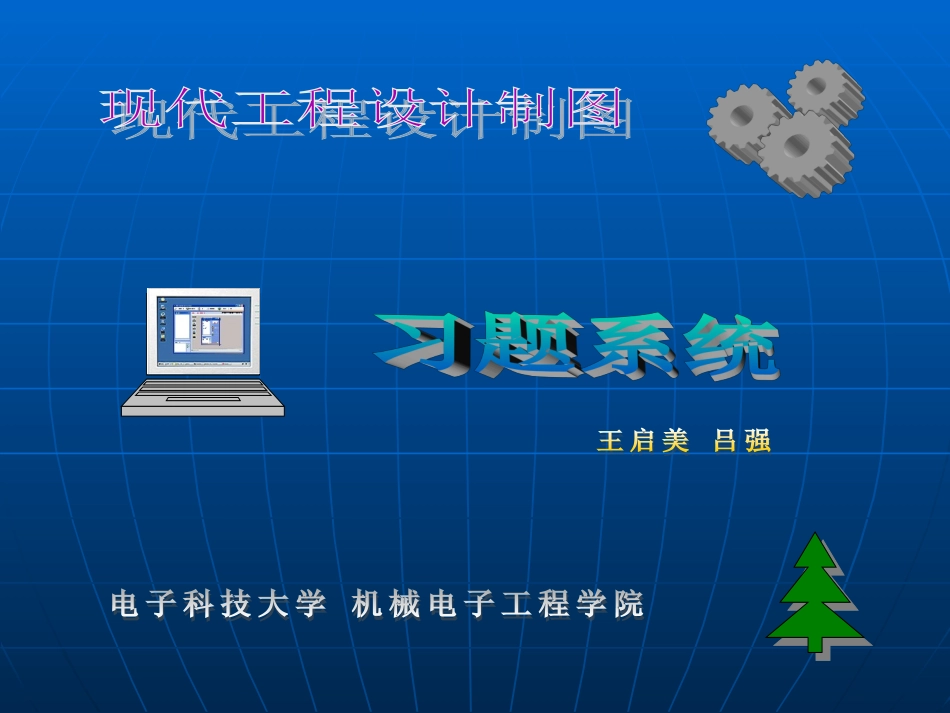 现代工程设计制图

习题系统

王启美 吕强

电子科技大学 机械电子工程学院